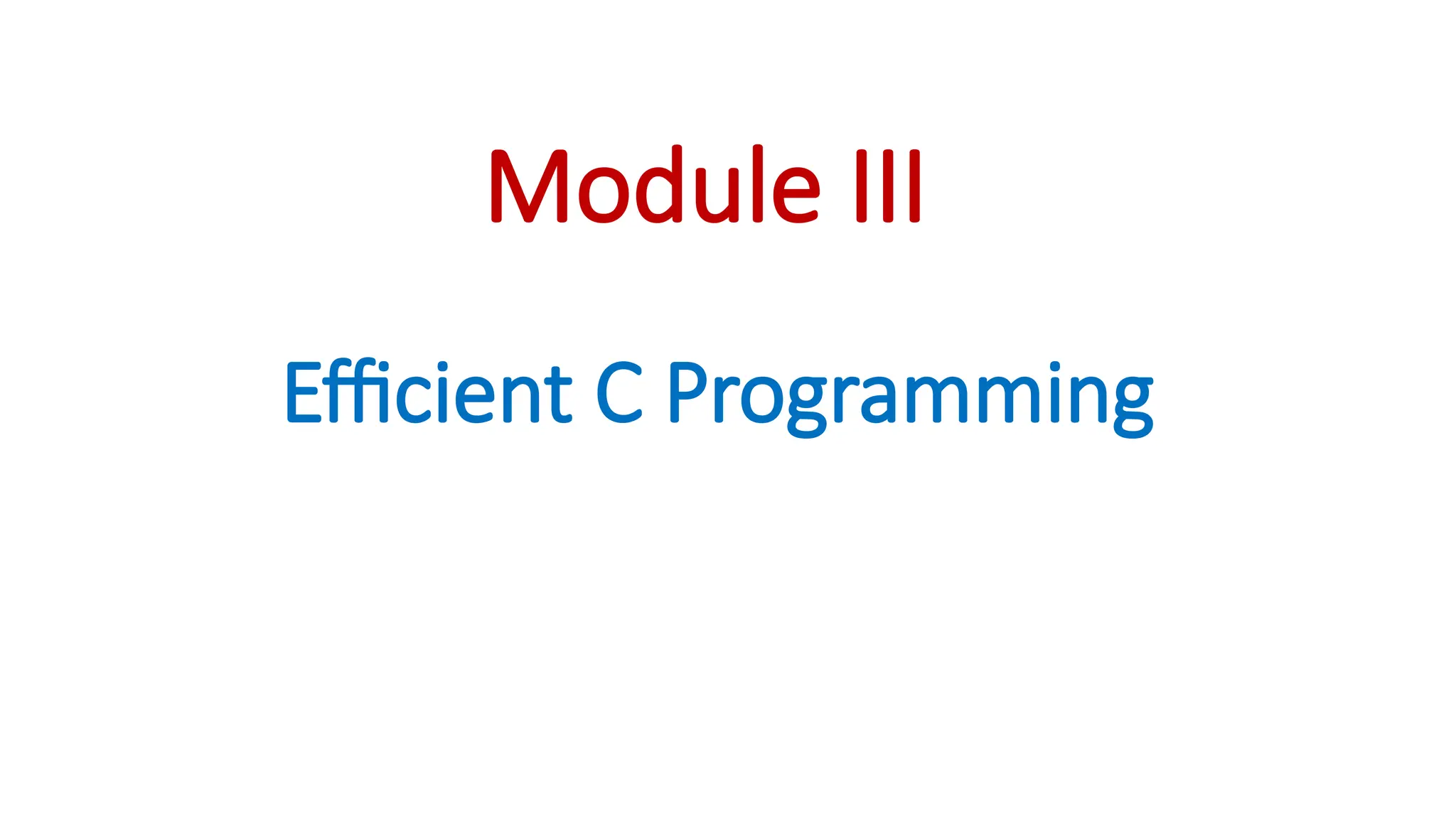 Module III

Efficient C Programming